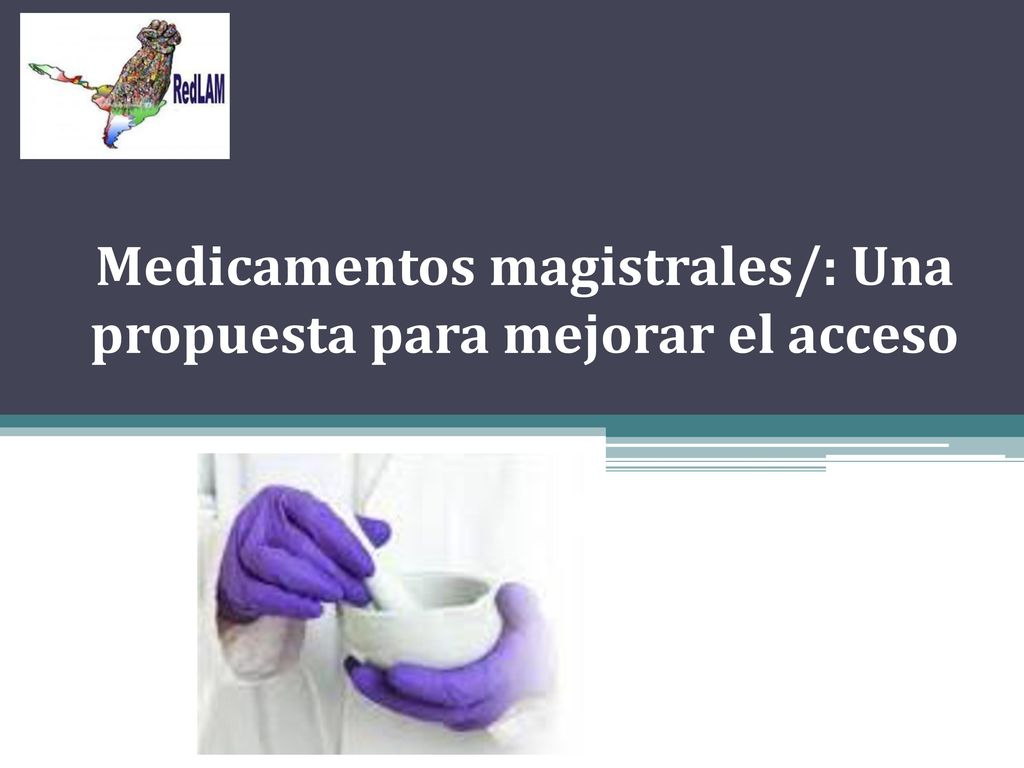 RedLAM

Medicamentos magistrales/: Una propuesta para mejorar el acceso